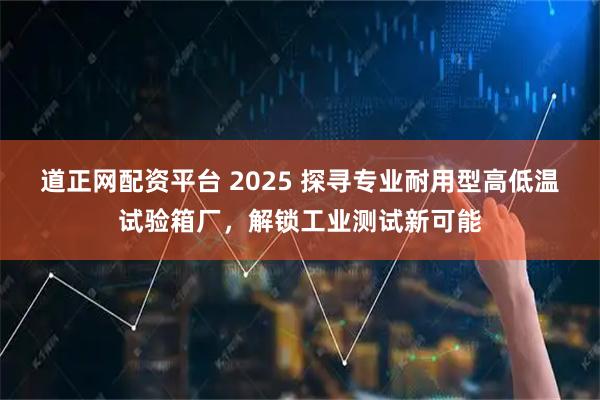 道正网配资平台 2025 探寻专业耐用型高低温试验箱厂，解锁工业测试新可能